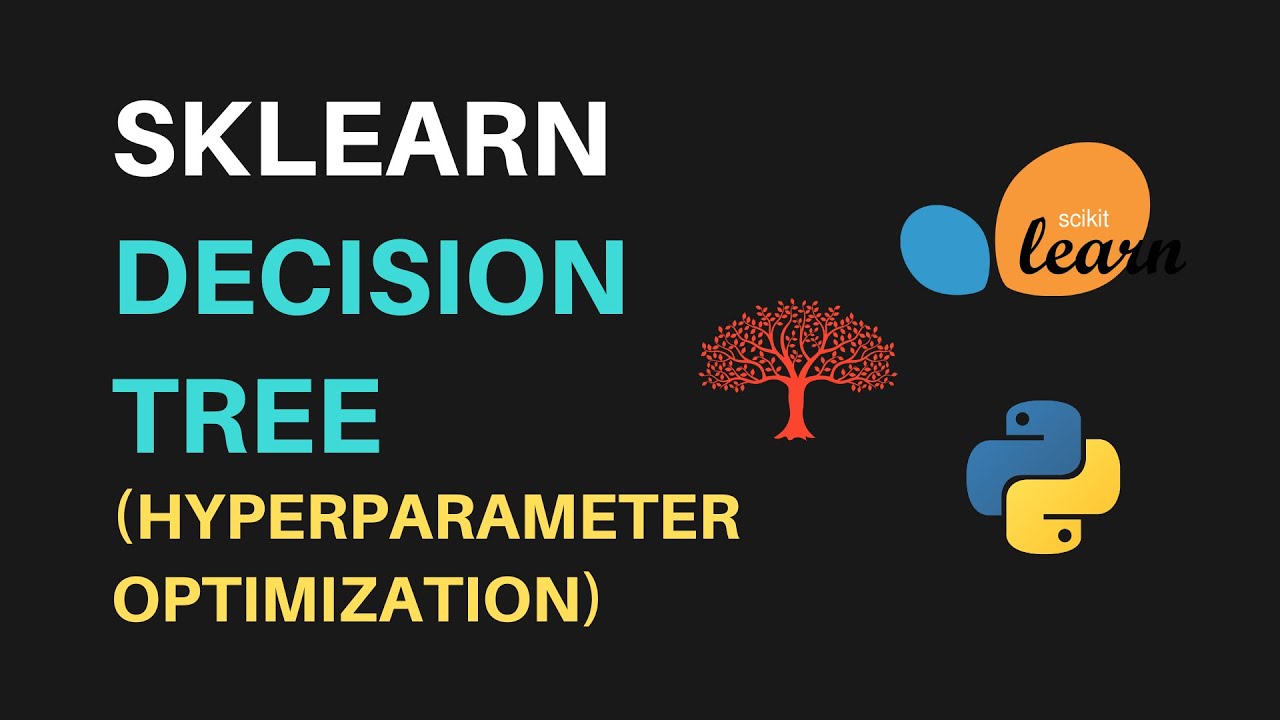 SKLEARN
DECISION
TREE
(HYPERPARAMETER OPTIMIZATION)

scikit
learn